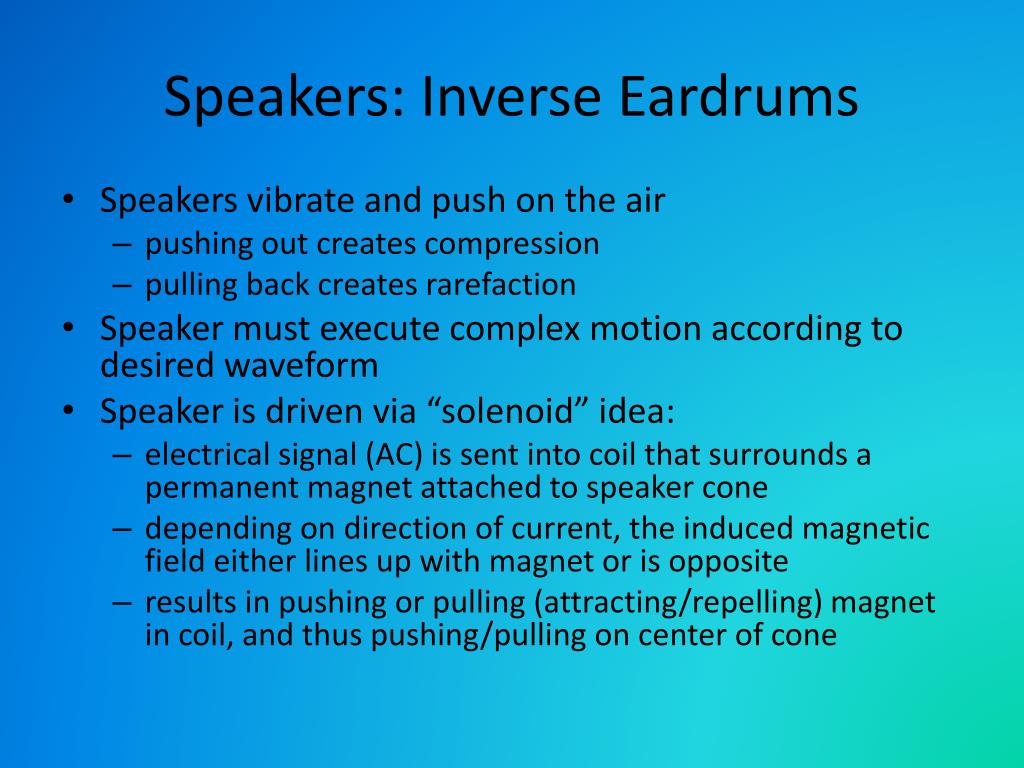 Speakers: Inverse Eardrums

• Speakers vibrate and push on the air
– pushing out creates compression
– pulling back creates rarefaction
• Speaker must execute complex motion according to desired waveform
• Speaker is driven via “solenoid” idea:
– electrical signal (AC) is sent into coil that surrounds a permanent magnet attached to speaker cone
– depending on direction of current, the induced magnetic field either lines up with magnet or is opposite
– results in pushing or pulling (attracting/repelling) magnet in coil, and thus pushing/pulling on center of cone